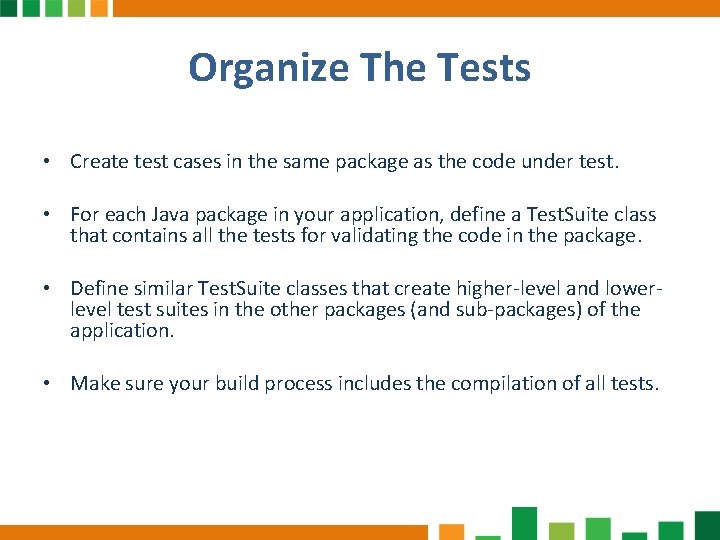 Organize The Tests

• Create test cases in the same package as the code under test.

• For each Java package in your application, define a TestSuite class that contains all the tests for validating the code in the package.

• Define similar TestSuite classes that create higher-level and lower-level test suites in the other packages (and sub-packages) of the application.

• Make sure your build process includes the compilation of all tests.